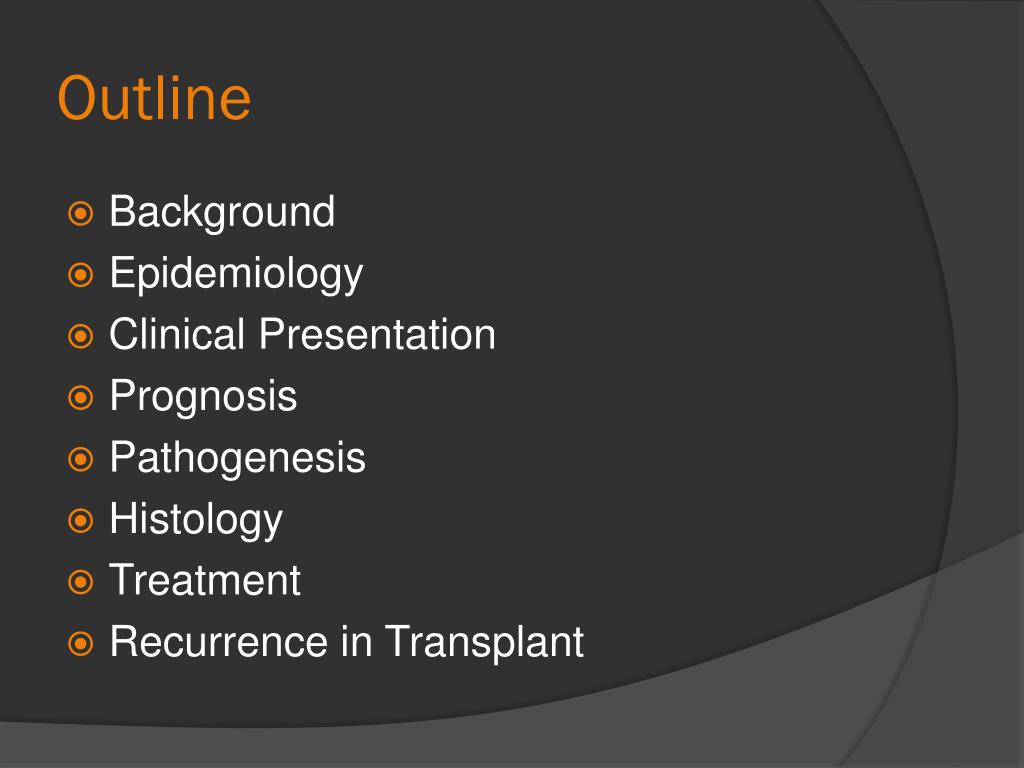 Outline

Background
Epidemiology
Clinical Presentation
Prognosis
Pathogenesis
Histology
Treatment
Recurrence in Transplant